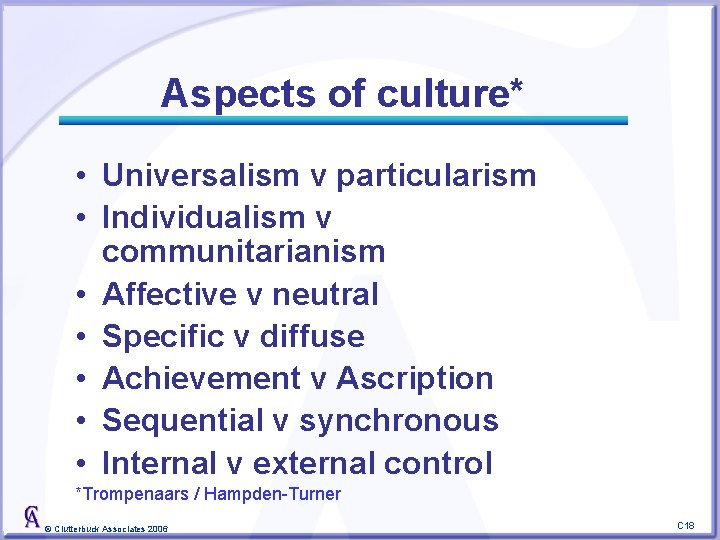 Aspects of culture*

• Universalism v particularism
• Individualism v communitarianism
• Affective v neutral
• Specific v diffuse
• Achievement v Ascription
• Sequential v synchronous
• Internal v external control

*Trompenaars / Hampden-Turner

CA

© Clutterbuck Associates 2006

C18